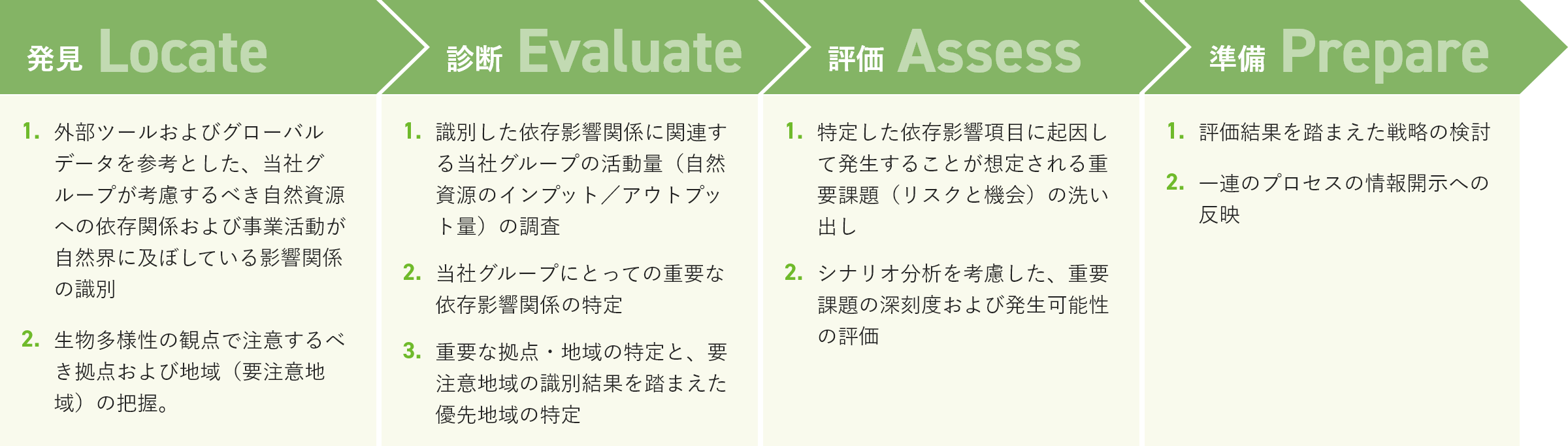 発見 Locate

1. 外部ツールおよびグローバルデータを参考とした、当社グループが考慮するべき自然資源への依存関係および事業活動が自然界に及ぼしている影響関係の識別

2. 生物多様性の観点で注意するべき拠点および地域（要注意地域）の把握。

診断 Evaluate

1. 識別した依存影響関係に関連する当社グループの活動量（自然資源のインプット／アウトプット量）の調査

2. 当社グループにとっての重要な依存影響関係の特定

3. 重要な拠点・地域の特定と、要注意地域の識別結果を踏まえた優先地域の特定

評価 Assess

1. 特定した依存影響項目に起因して発生することが想定される重要課題（リスクと機会）の洗い出し

2. シナリオ分析を考慮した、重要課題の深刻度および発生可能性の評価

準備 Prepare

1. 評価結果を踏まえた戦略の検討

2. 一連のプロセスの情報開示への反映